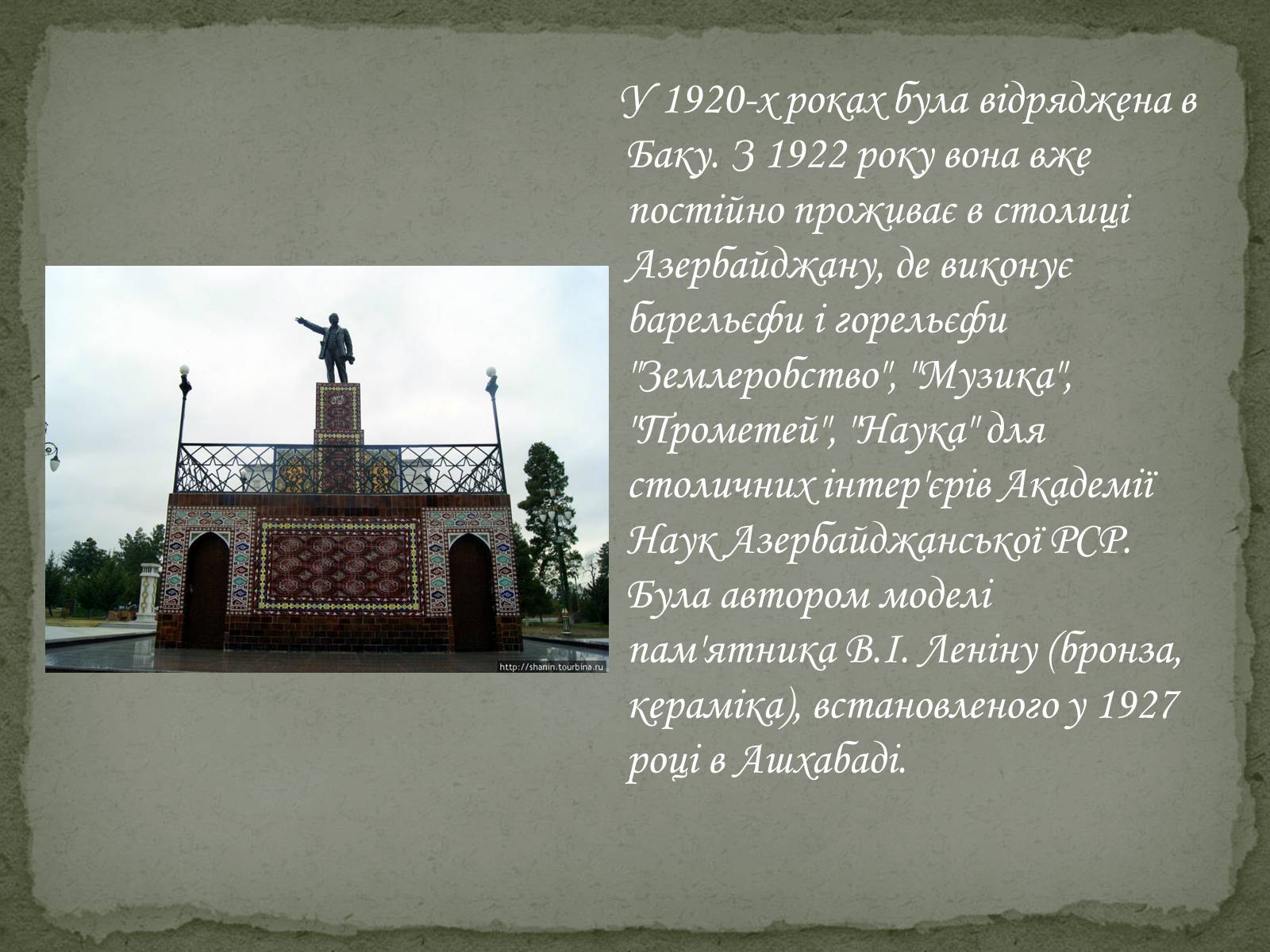 http://shanin.tourbina.ru

У 1920-х роках була відряджена в Баку. З 1922 року вона вже постійно проживає в столиці Азербайджану, де виконує барельєфи і горельєфи "Землеробство", "Музика", "Прометей", "Наука" для столичних інтер'єрів Академії Наук Азербайджанської РСР. Була автором моделі пам'ятника В.І. Леніну (бронза, кераміка), встановленого у 1927 році в Ашхабаді.